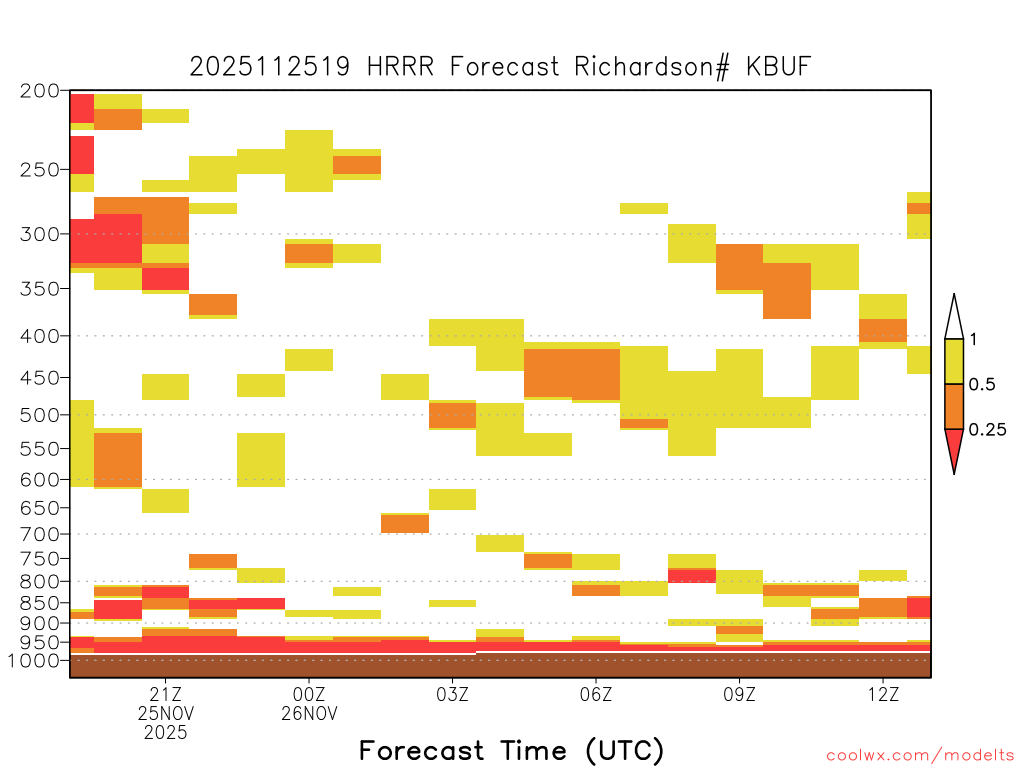 2025112519 HRRR Forecast Richardson# KBUF

200
250
300
350
400
450
500
550
600
650
700
750
800
850
900
950
1000

1
0.5
0.25

21Z
25NOV
2025

00Z
26NOV

03Z

06Z

09Z

12Z

Forecast Time (UTC)

coolwx.com/modelts